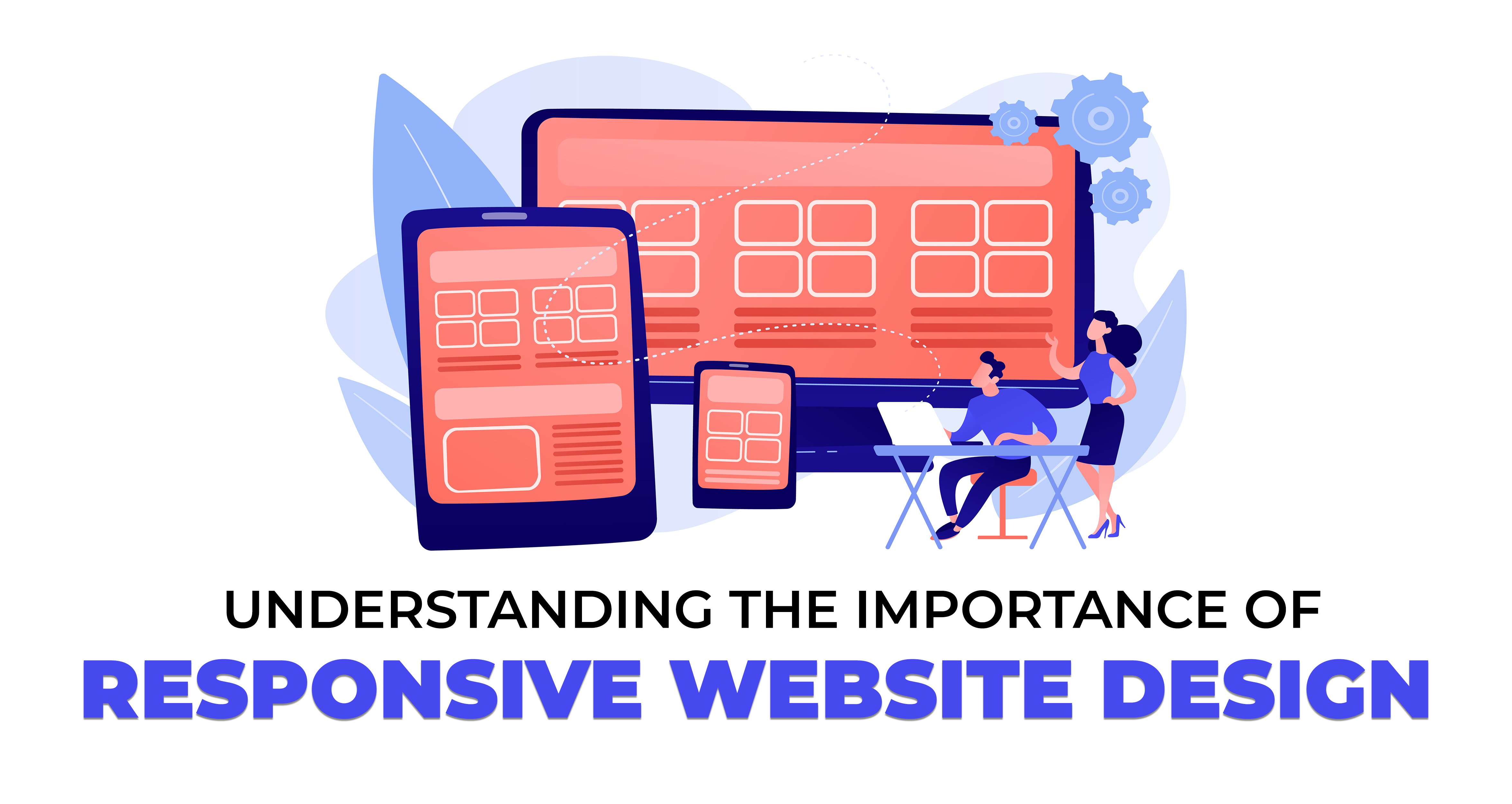 UNDERSTANDING THE IMPORTANCE OF
RESPONSIVE WEBSITE DESIGN